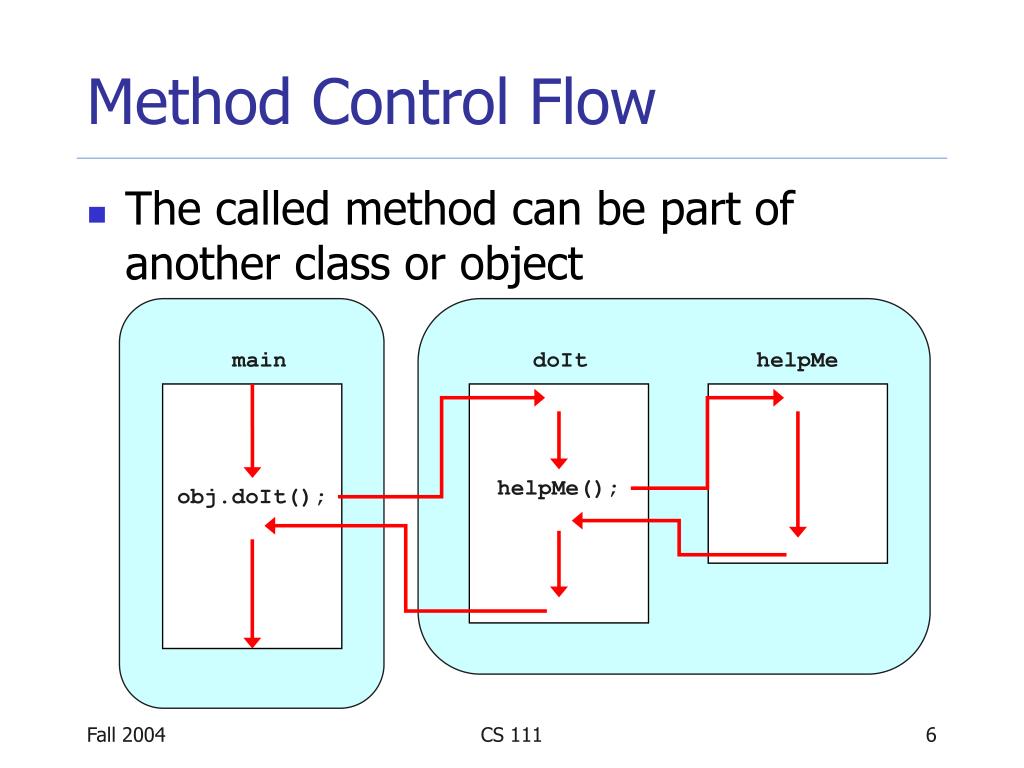 Method Control Flow

The called method can be part of another class or object

main

obj.doIt();

doIt

helpMe();

helpMe

Fall 2004

CS 111

6